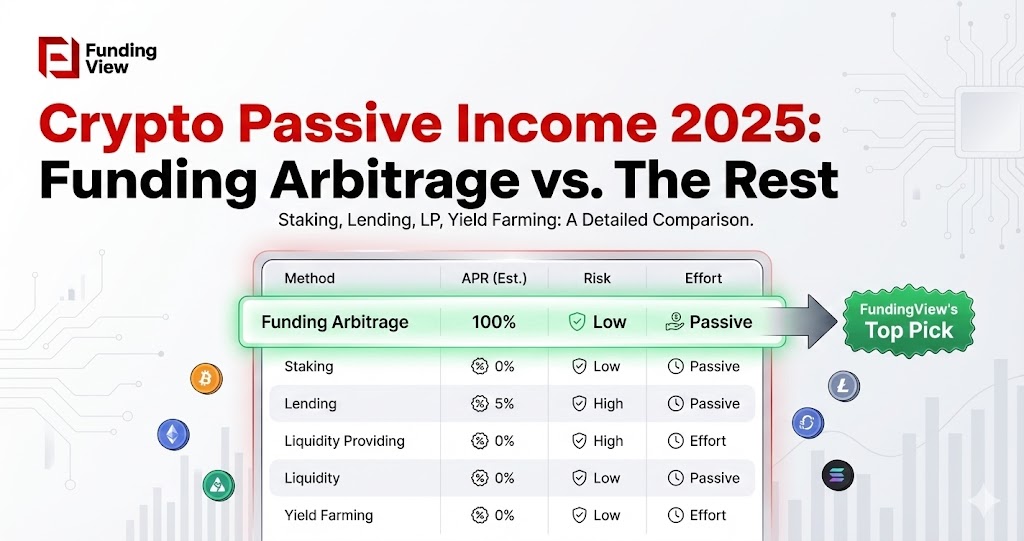 Funding View

Crypto Passive Income 2025: Funding Arbitrage vs. The Rest

Staking, Lending, LP, Yield Farming: A Detailed Comparison.

| Method | APR (Est.) | Risk | Effort |
|---|---|---|---|
| Funding Arbitrage | 100% | Low | Passive |
| Staking | 0% | Low | Passive |
| Lending | 5% | High | Passive |
| Liquidity Providing | 0% | High | Effort |
| Liquidity | 0% | Low | Passive |
| Yield Farming | 0% | Low | Effort |

FundingView's Top Pick